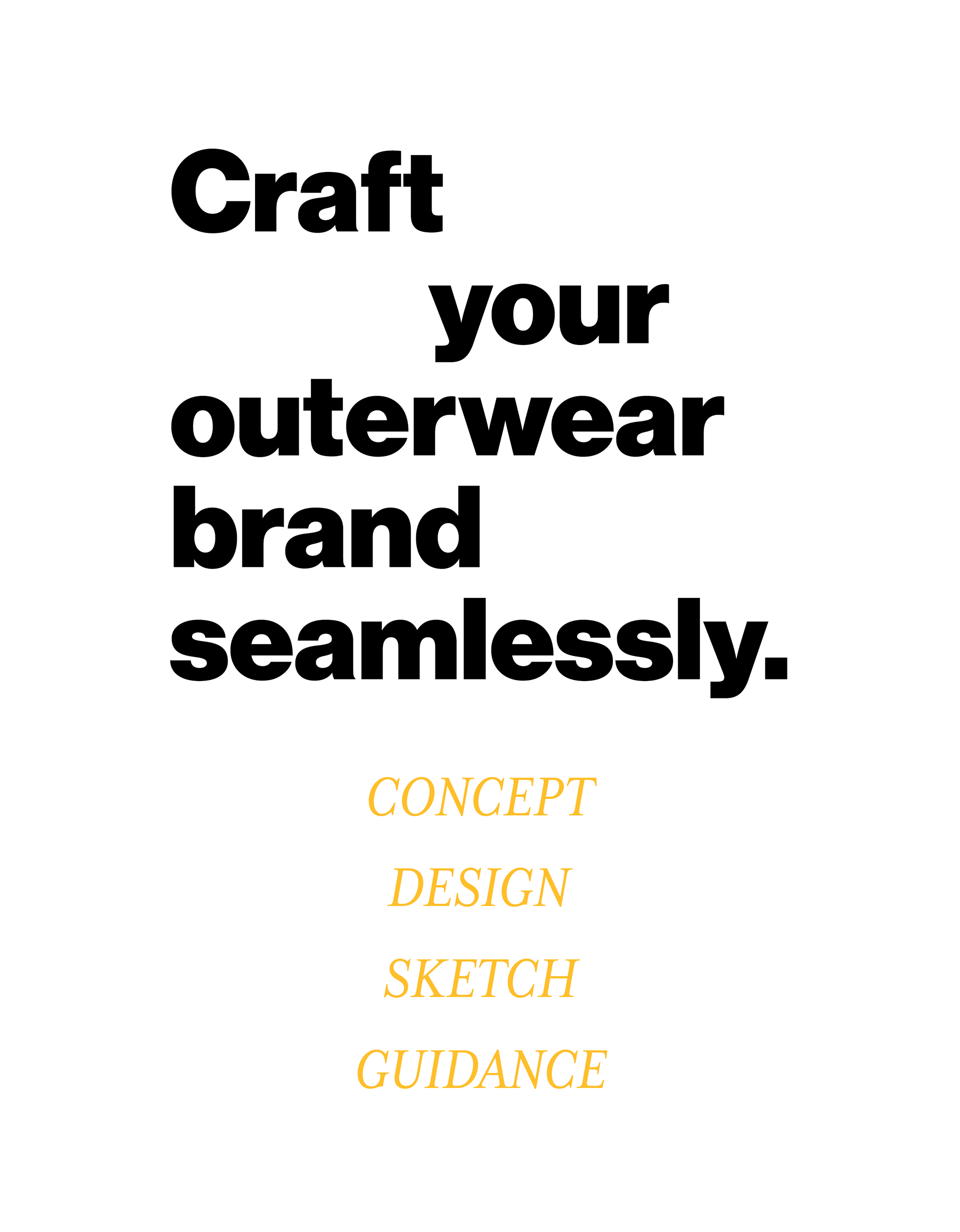 Craft your outerwear brand seamlessly.

CONCEPT

DESIGN

SKETCH

GUIDANCE